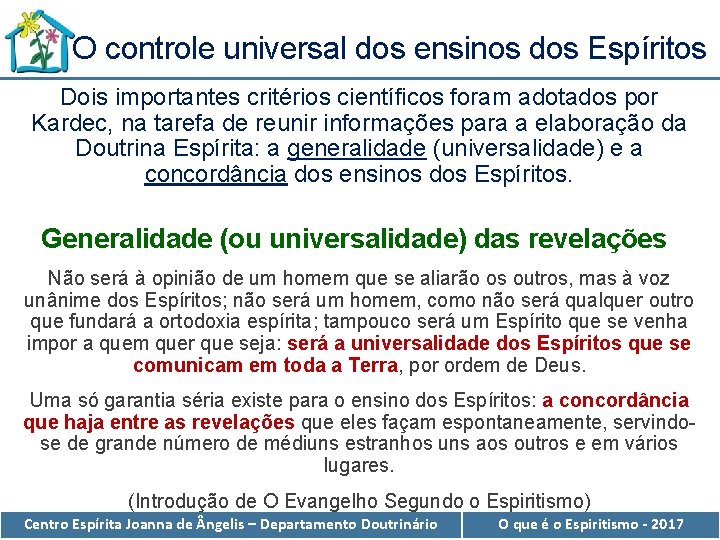 O controle universal dos ensinos dos Espíritos

Dois importantes critérios científicos foram adotados por Kardec, na tarefa de reunir informações para a elaboração da Doutrina Espírita: a generalidade (universalidade) e a concordância dos ensinos dos Espíritos.

Generalidade (ou universalidade) das revelações

Não será à opinião de um homem que se aliarão os outros, mas à voz unânime dos Espíritos; não será um homem, como não será qualquer outro que fundará a ortodoxia espírita; tampouco será um Espírito que se venha impor a quem quer que seja: será a universalidade dos Espíritos que se comunicam em toda a Terra, por ordem de Deus.

Uma só garantia séria existe para o ensino dos Espíritos: a concordância que haja entre as revelações que eles façam espontaneamente, servindo-se de grande número de médiuns estranhos uns aos outros e em vários lugares.

(Introdução de O Evangelho Segundo o Espiritismo)

Centro Espírita Joanna de Ângelis – Departamento Doutrinário

O que é o Espiritismo - 2017